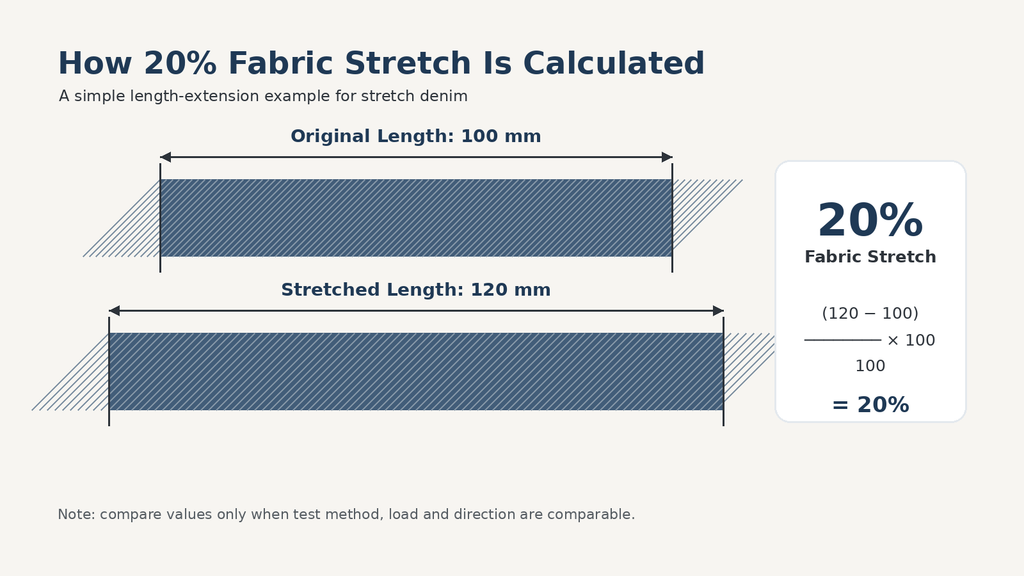 How 20% Fabric Stretch Is Calculated

A simple length-extension example for stretch denim

Original Length: 100 mm

Stretched Length: 120 mm

20%

Fabric Stretch

$\frac{(120 - 100)}{100} \times 100$

= 20%

Note: compare values only when test method, load and direction are comparable.